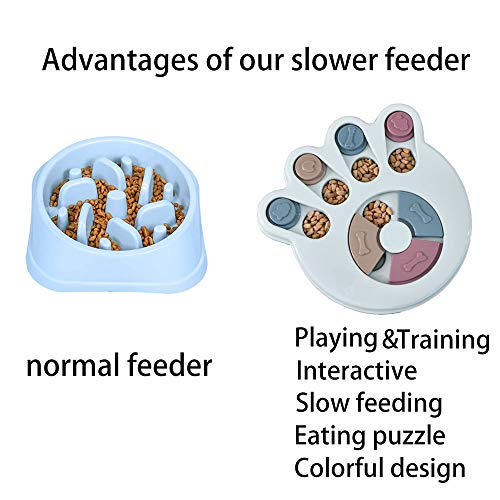 Advantages of our slower feeder

normal feeder

Playing &Training
Interactive
Slow feeding
Eating puzzle
Colorful design